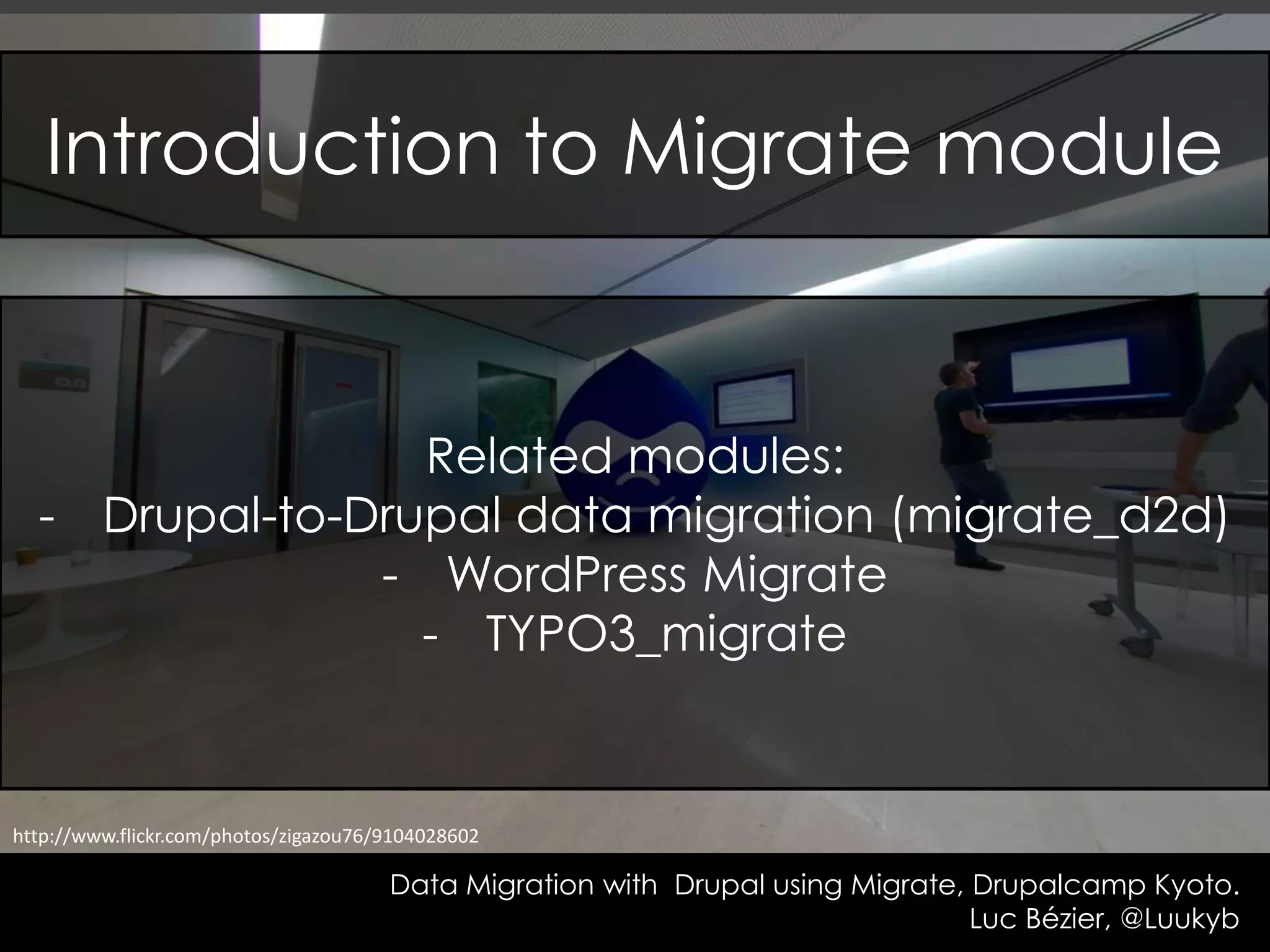 Introduction to Migrate module

Related modules:
- Drupal-to-Drupal data migration (migrate_d2d)
- WordPress Migrate
- TYPO3_migrate

http://www.flickr.com/photos/zigazou76/9104028602

Data Migration with  Drupal using Migrate, Drupalcamp Kyoto.
Luc Bézier, @Luukyb